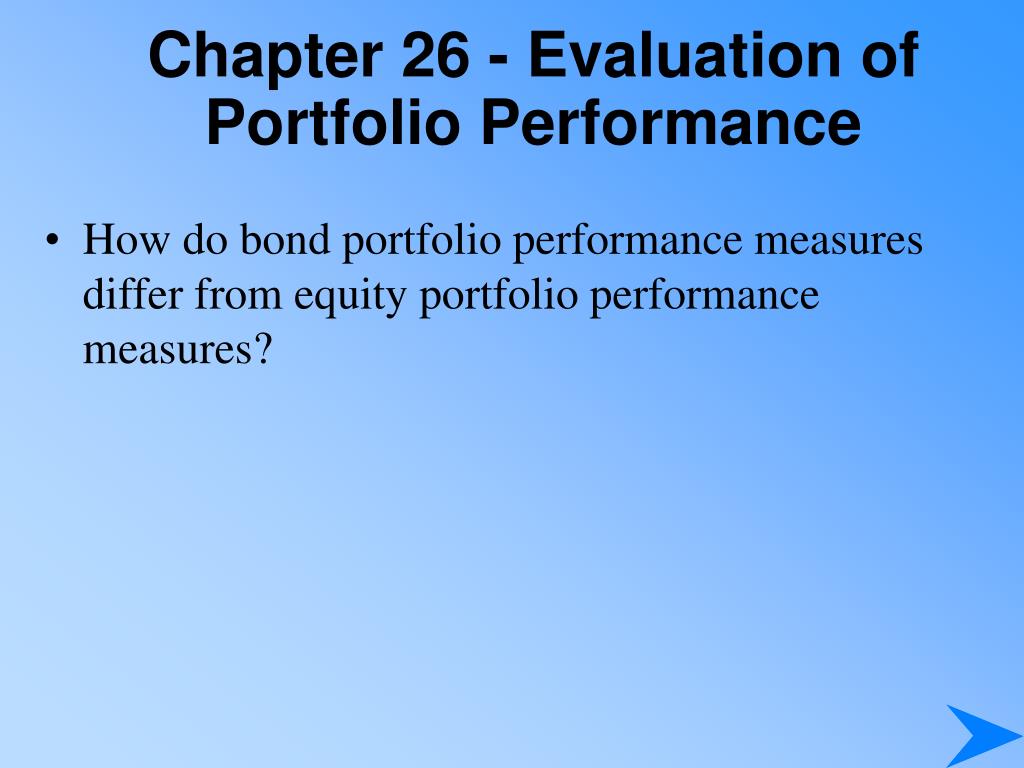 Chapter 26 - Evaluation of Portfolio Performance

• How do bond portfolio performance measures differ from equity portfolio performance measures?